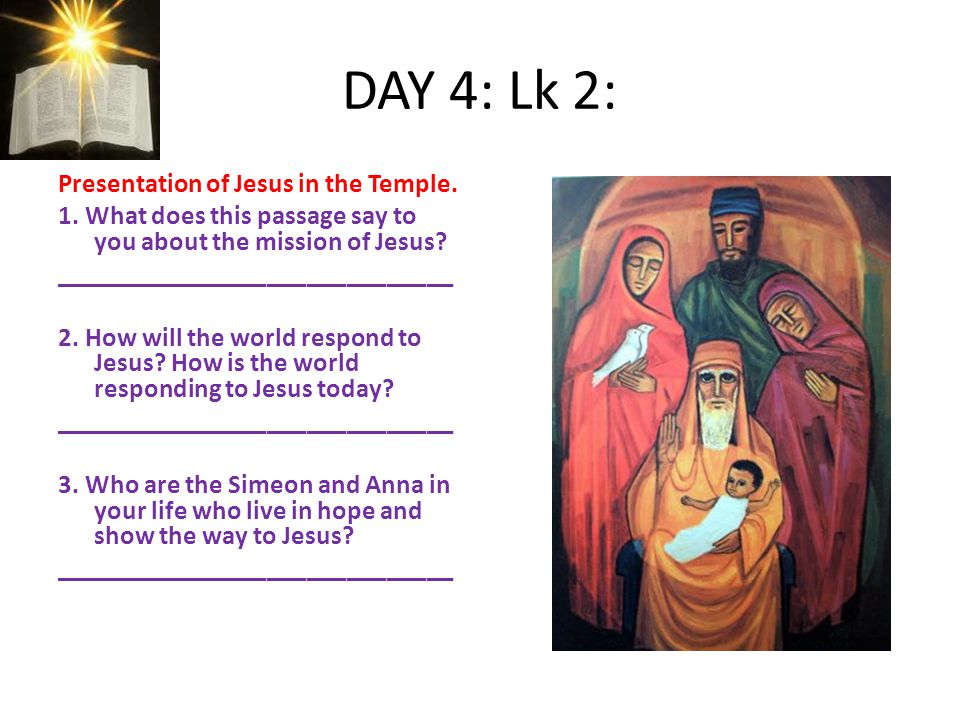 DAY 4: Lk 2:

Presentation of Jesus in the Temple.

1. What does this passage say to you about the mission of Jesus?

______________________________

2. How will the world respond to Jesus? How is the world responding to Jesus today?

______________________________

3. Who are the Simeon and Anna in your life who live in hope and show the way to Jesus?

______________________________